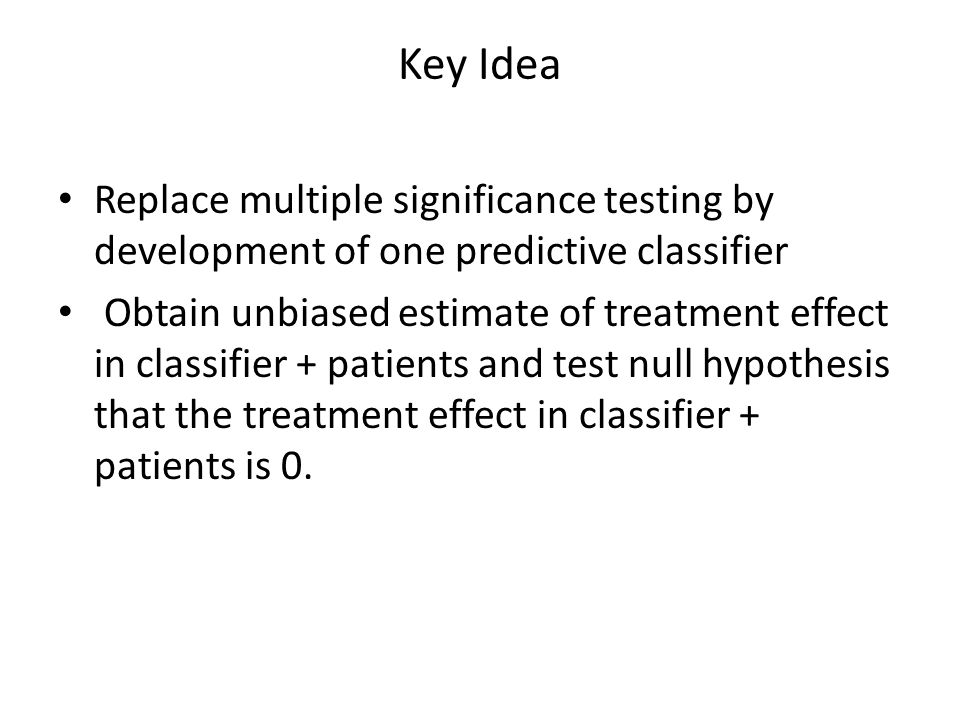 Key Idea

• Replace multiple significance testing by development of one predictive classifier

• Obtain unbiased estimate of treatment effect in classifier + patients and test null hypothesis that the treatment effect in classifier + patients is 0.